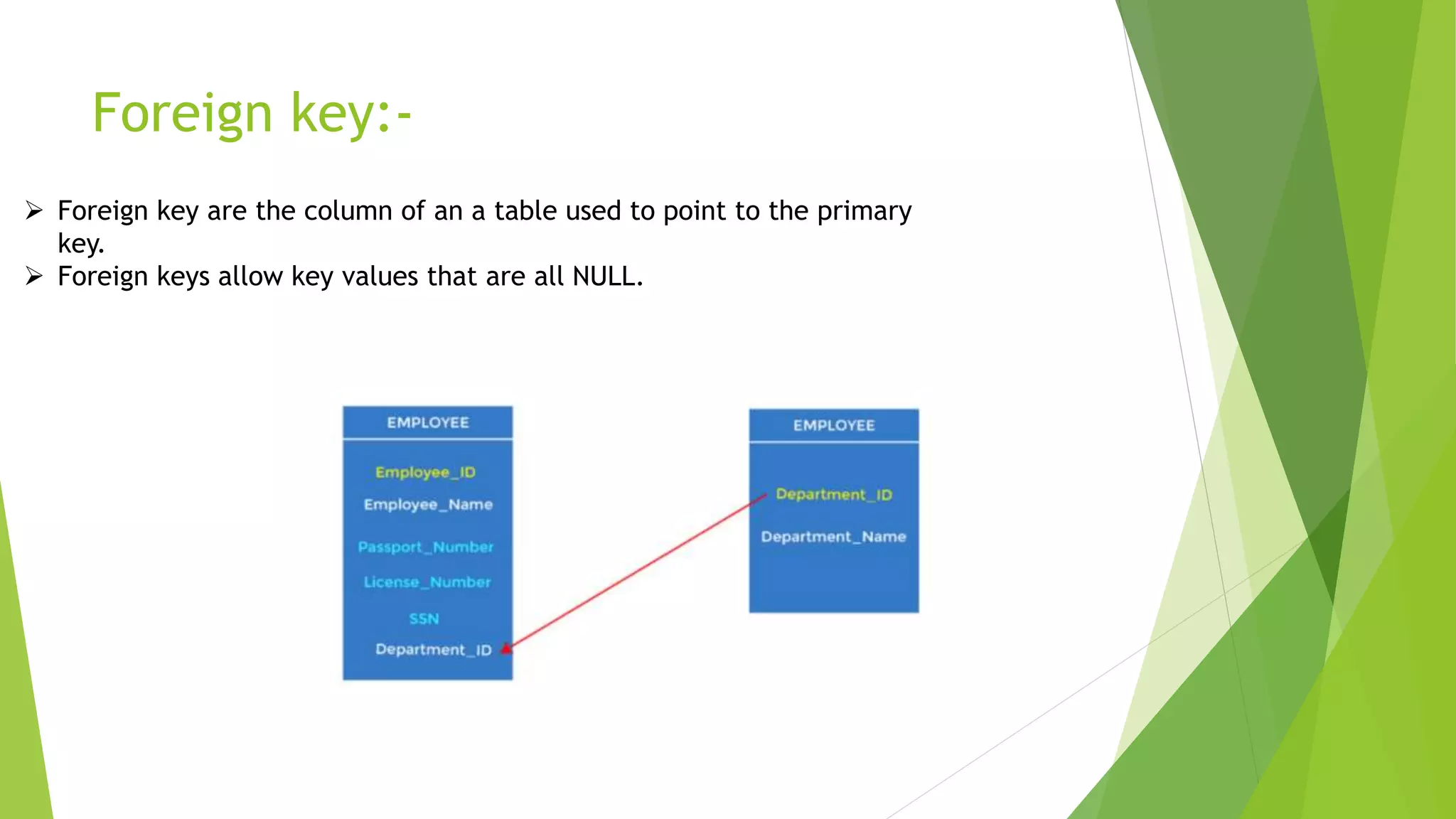 Foreign key:-

➢ Foreign key are the column of an a table used to point to the primary key.
➢ Foreign keys allow key values that are all NULL.

EMPLOYEE

Employee_ID

Employee_Name

Passport_Number

License_Number

SSN

Department_ID

EMPLOYEE

Department_ID

Department_Name